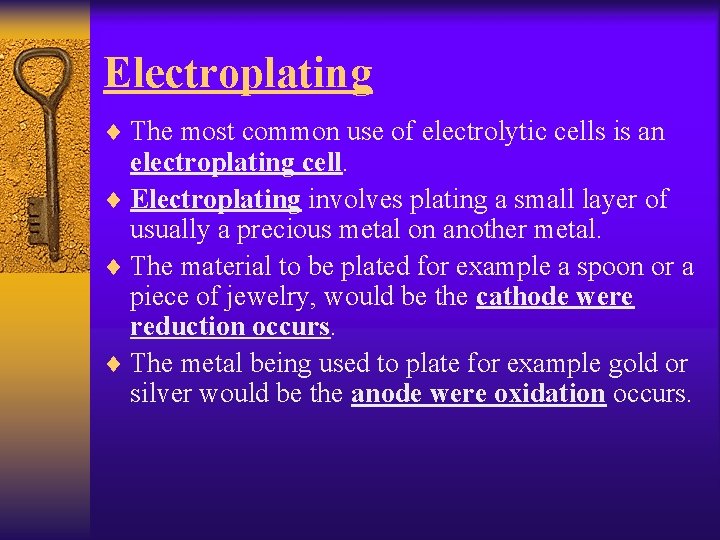 Electroplating

♦ The most common use of electrolytic cells is an electroplating cell.

♦ Electroplating involves plating a small layer of usually a precious metal on another metal.

♦ The material to be plated for example a spoon or a piece of jewelry, would be the cathode were reduction occurs.

♦ The metal being used to plate for example gold or silver would be the anode were oxidation occurs.